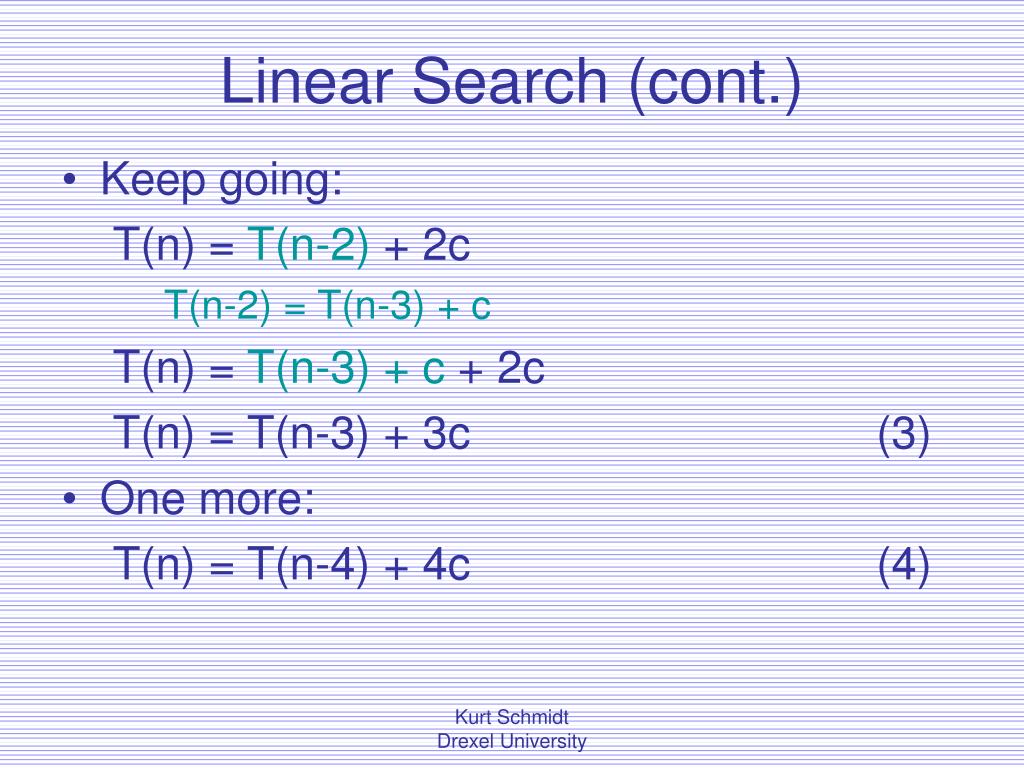 Linear Search (cont.)

• Keep going:

$T(n) = T(n-2) + 2c$

$T(n-2) = T(n-3) + c$

$T(n) = T(n-3) + c + 2c$

$T(n) = T(n-3) + 3c$ (3)

• One more:

$T(n) = T(n-4) + 4c$ (4)

Kurt Schmidt
Drexel University